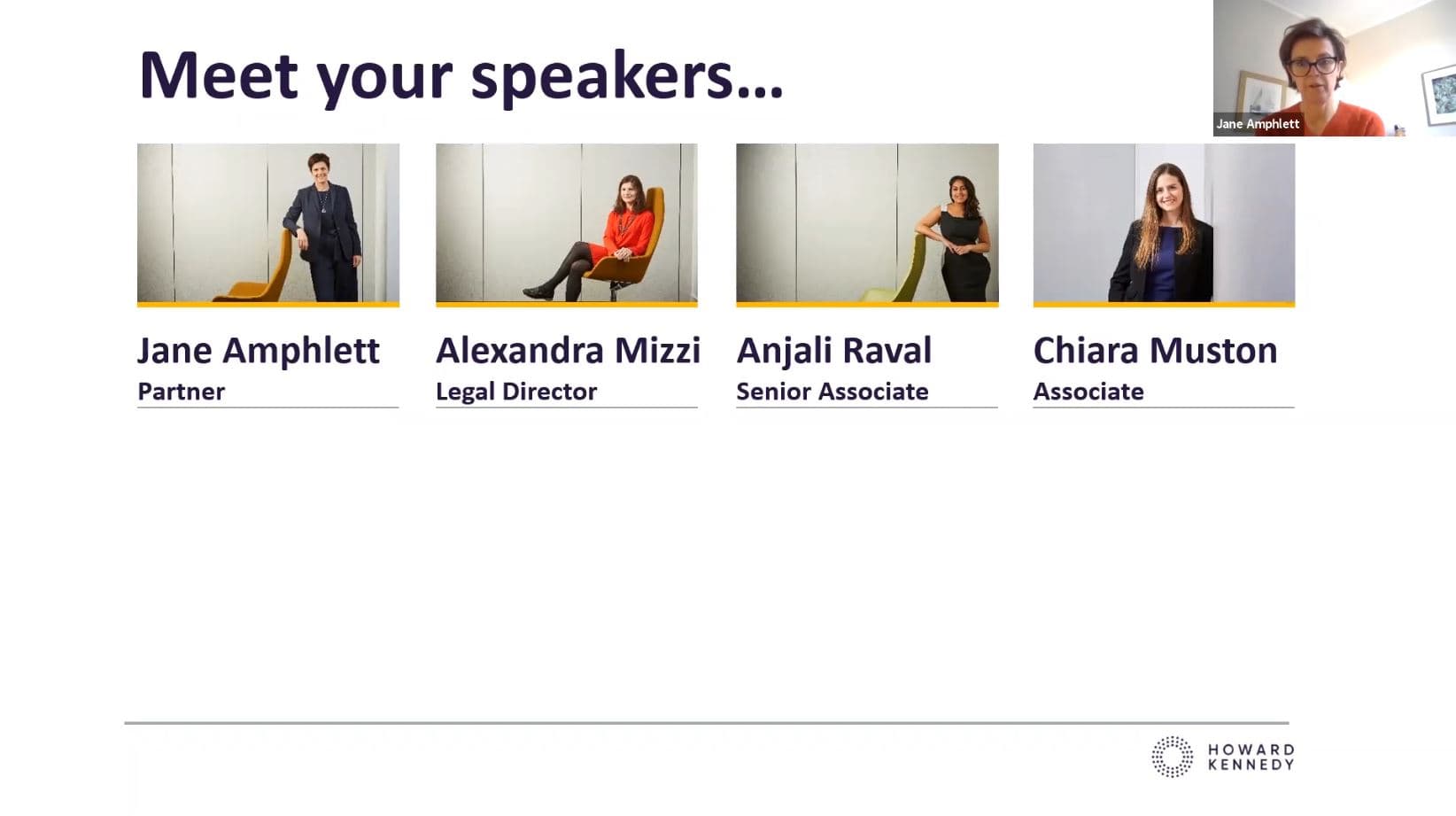 Meet your speakers...

Jane Amphlett

Jane Amphlett
Partner

Alexandra Mizzi
Legal Director

Anjali Raval
Senior Associate

Chiara Muston
Associate

HOWARD
KENNEDY